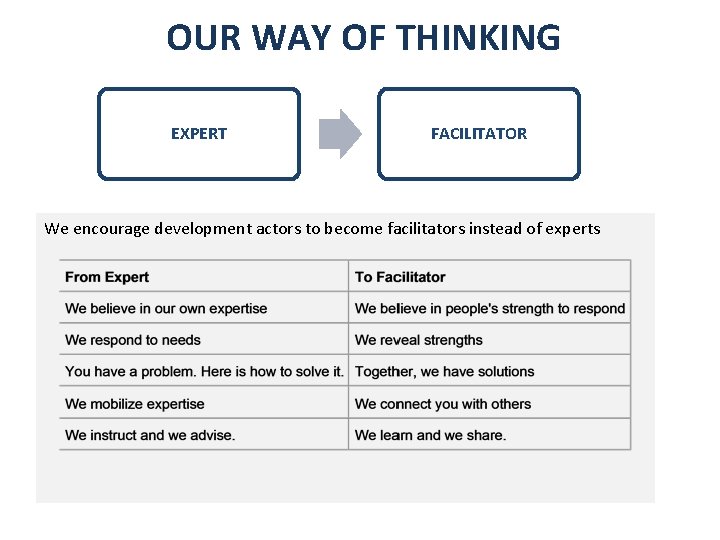 OUR WAY OF THINKING

EXPERT

FACILITATOR

We encourage development actors to become facilitators instead of experts

| From Expert | To Facilitator |
|---|---|
| We believe in our own expertise | We believe in people's strength to respond |
| We respond to needs | We reveal strengths |
| You have a problem. Here is how to solve it. | Together, we have solutions |
| We mobilize expertise | We connect you with others |
| We instruct and we advise. | We learn and we share. |